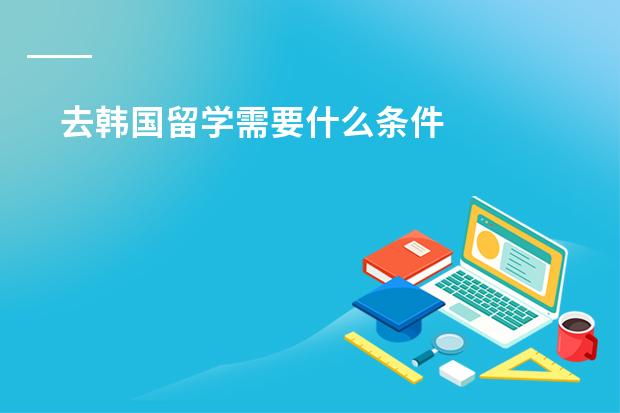 去韩国留学需要什么条件